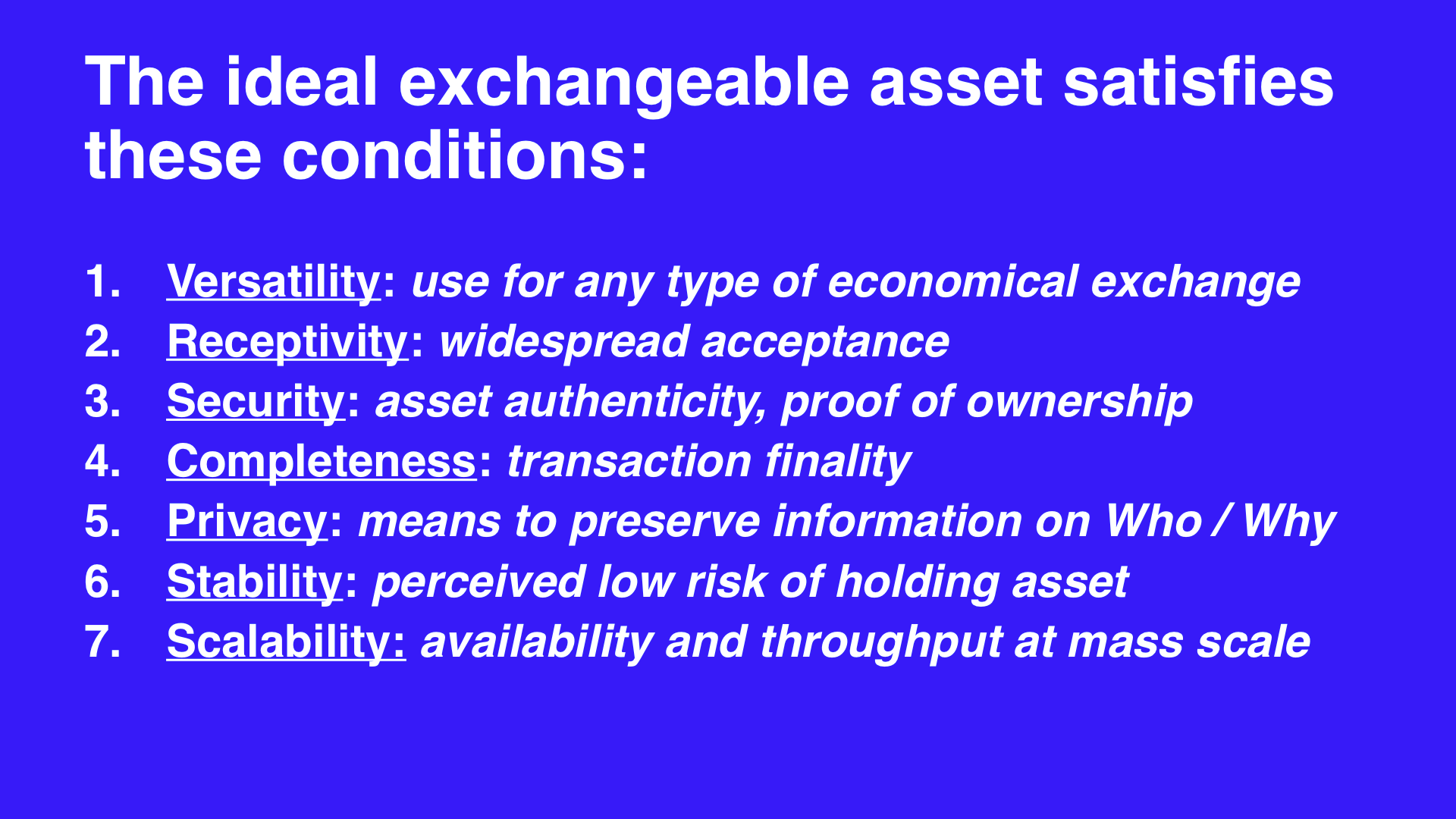 The ideal exchangeable asset satisfies these conditions:

1. Versatility: use for any type of economical exchange
2. Receptivity: widespread acceptance
3. Security: asset authenticity, proof of ownership
4. Completeness: transaction finality
5. Privacy: means to preserve information on Who / Why
6. Stability: perceived low risk of holding asset
7. Scalability: availability and throughput at mass scale